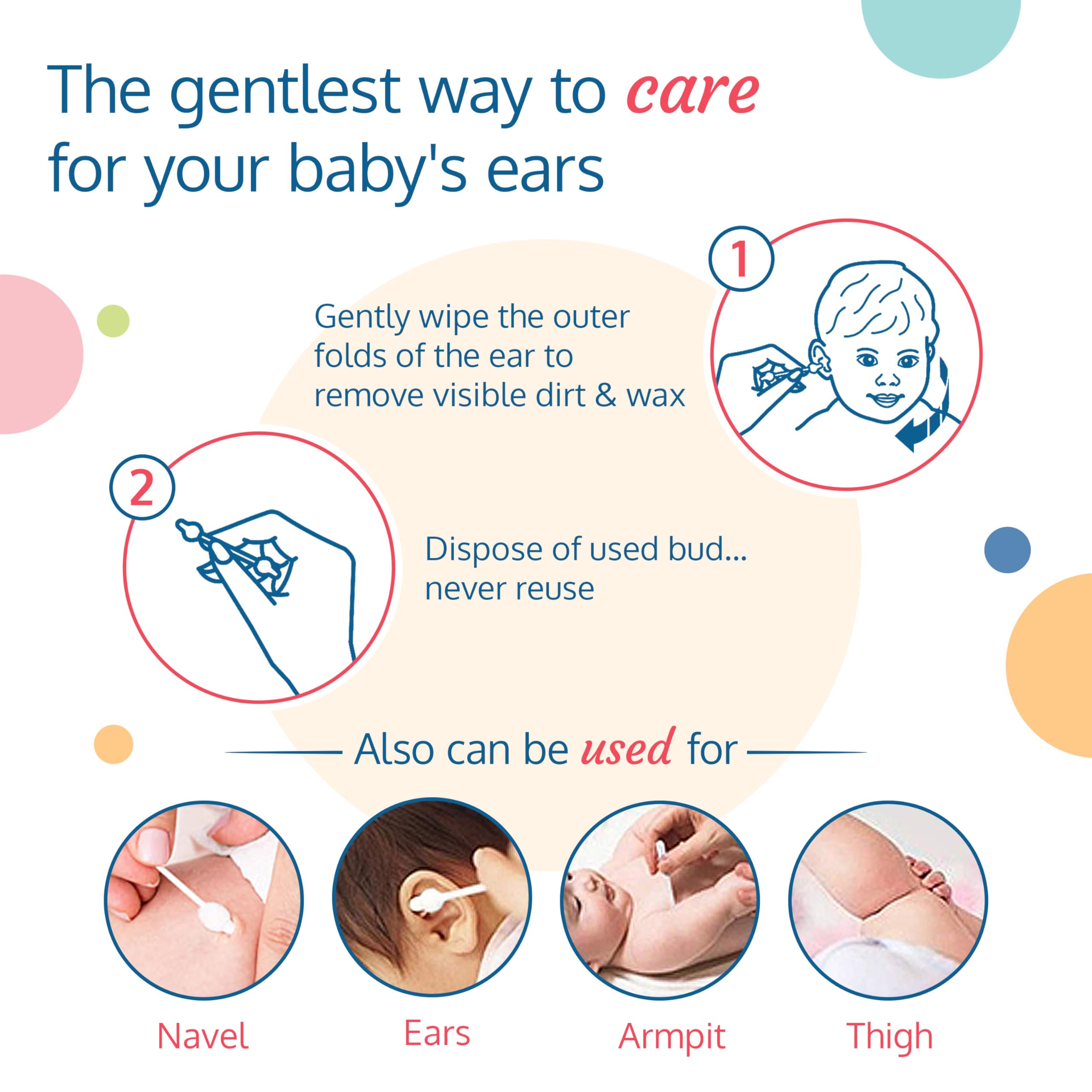 The gentlest way to care for your baby's ears

1

Gently wipe the outer folds of the ear to remove visible dirt & wax

2

Dispose of used bud... never reuse

Also can be used for

Navel

Ears

Armpit

Thigh